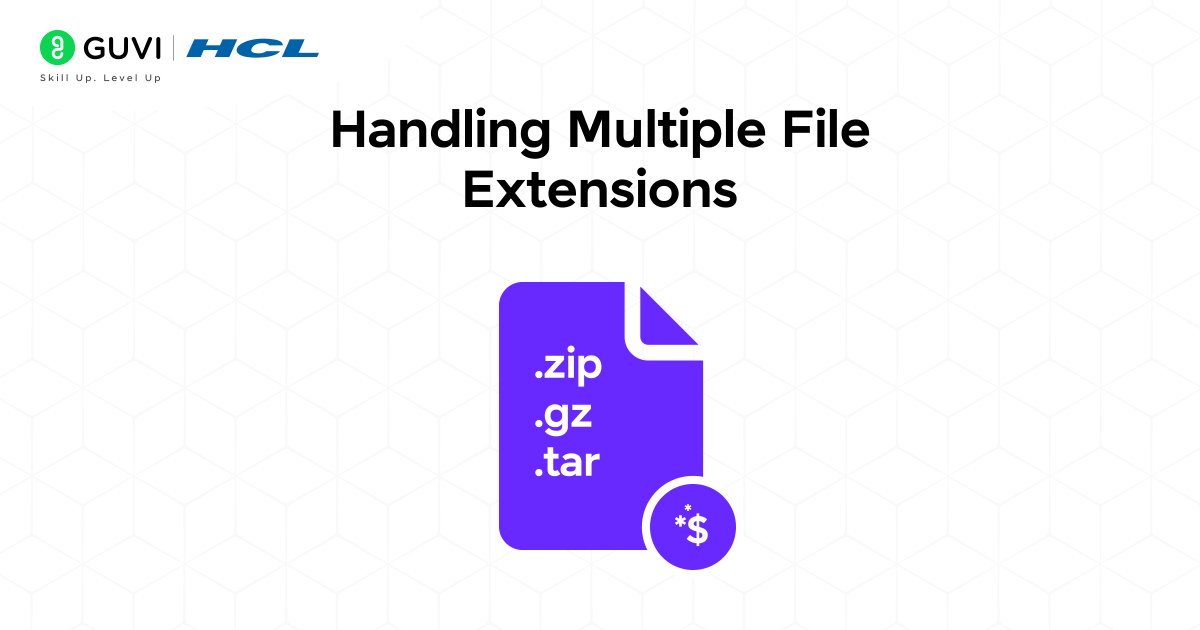 GUVI | HCL
Skill Up. Level Up

Handling Multiple File Extensions

.zip
.gz
.tar

*$